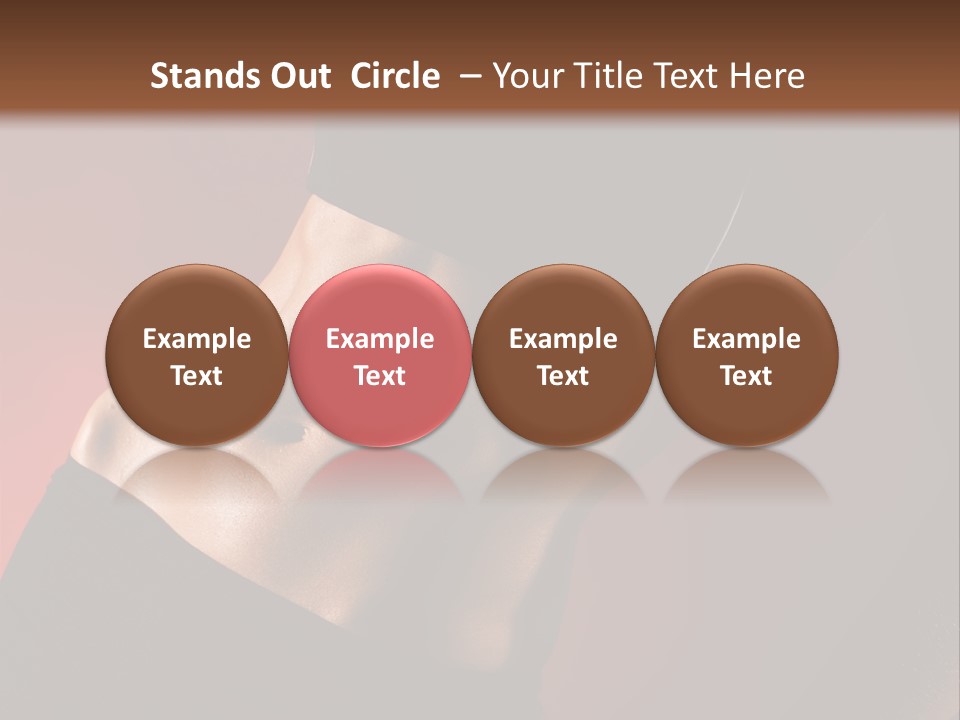 Stands Out Circle – Your Title Text Here

Example Text

Example Text

Example Text

Example Text